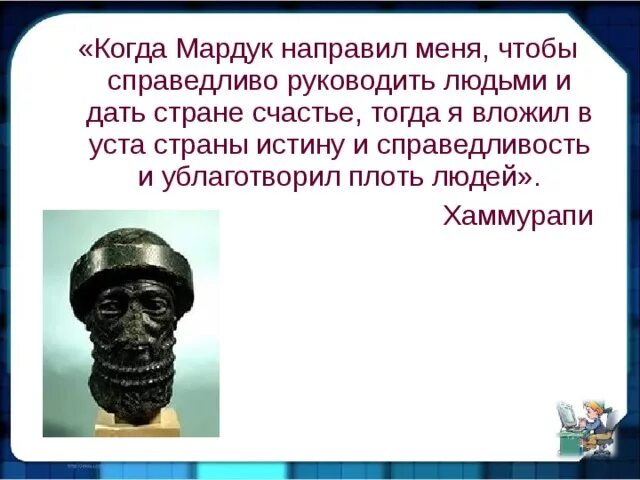 «Когда Мардук направил меня, чтобы справедливо руководить людьми и дать стране счастье, тогда я вложил в уста страны истину и справедливость и ублаготворил плоть людей».

Хаммурапи